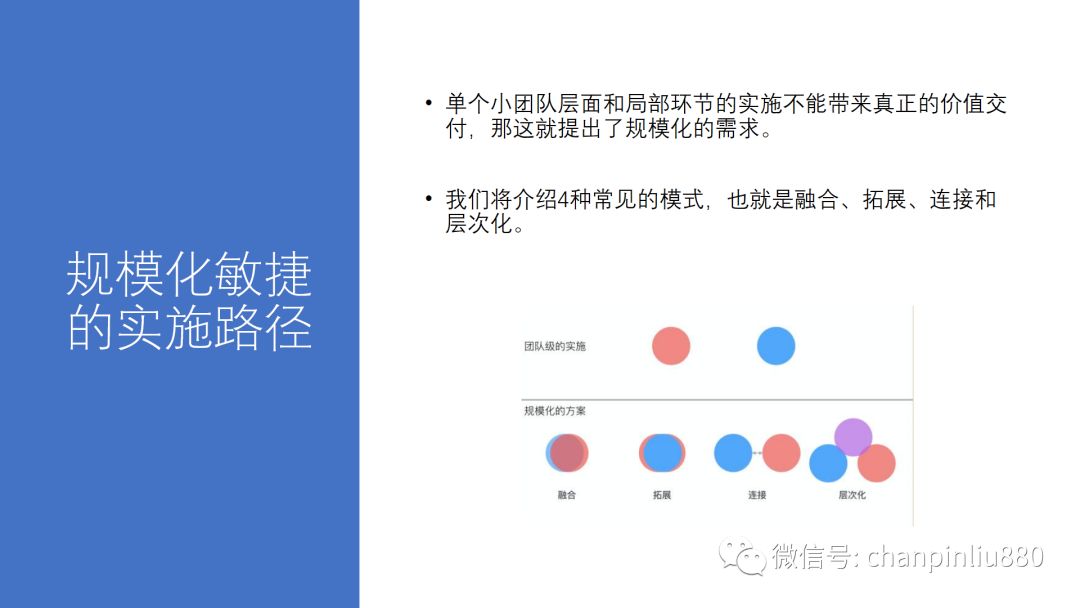 规模化敏捷的实施路径

• 单个小团队层面和局部环节的实施不能带来真正的价值交付，那这就提出了规模化的需求。

• 我们将介绍4种常见的模式，也就是融合、拓展、连接和层次化。

团队级的实施

规模化的方案

融合

拓展

连接

层次化

微信号: chanpinliu880